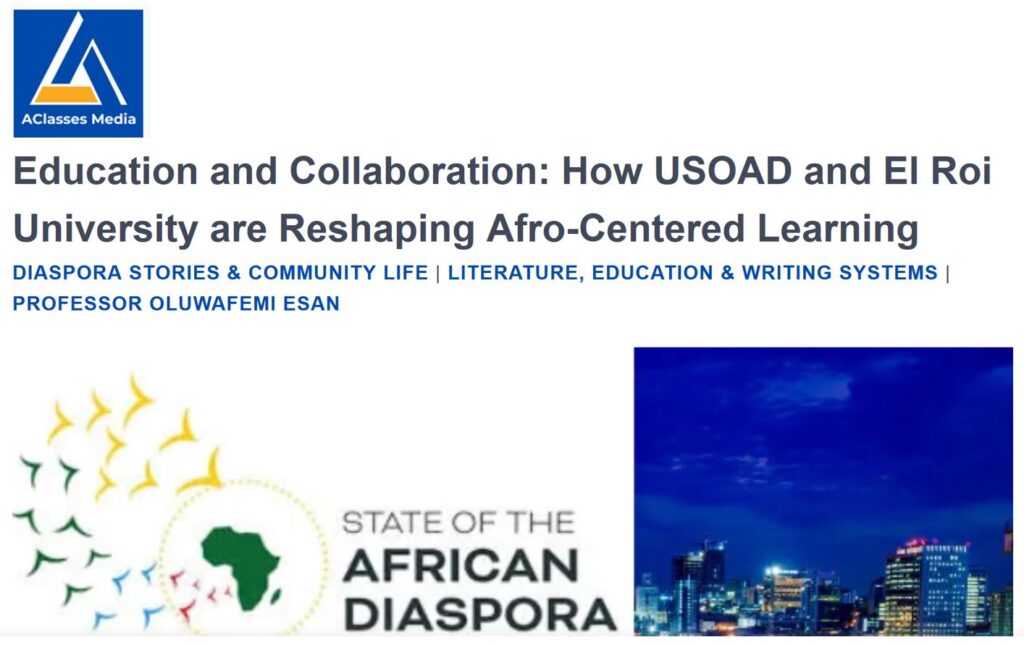 AClasses Media

Education and Collaboration: How USOAD and El Roi University are Reshaping Afro-Centered Learning

DIASPORA STORIES & COMMUNITY LIFE | LITERATURE, EDUCATION & WRITING SYSTEMS | PROFESSOR OLUWAFEMI ESAN

STATE OF THE AFRICAN DIASPORA